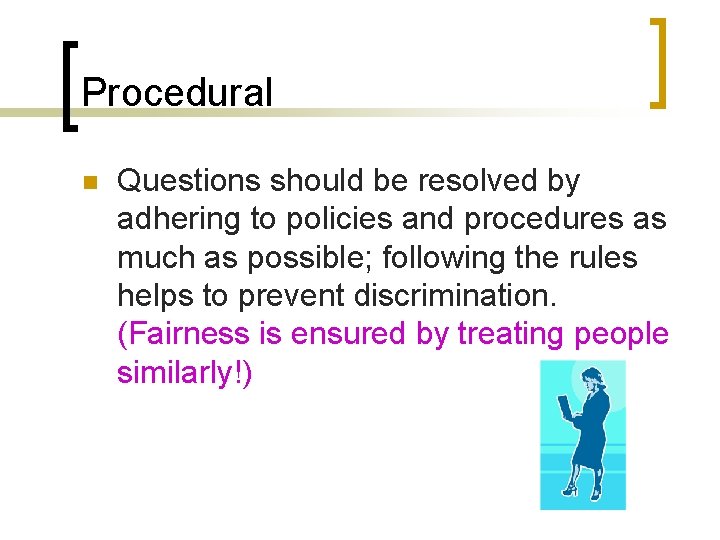 Procedural

Questions should be resolved by adhering to policies and procedures as much as possible; following the rules helps to prevent discrimination. (Fairness is ensured by treating people similarly!)